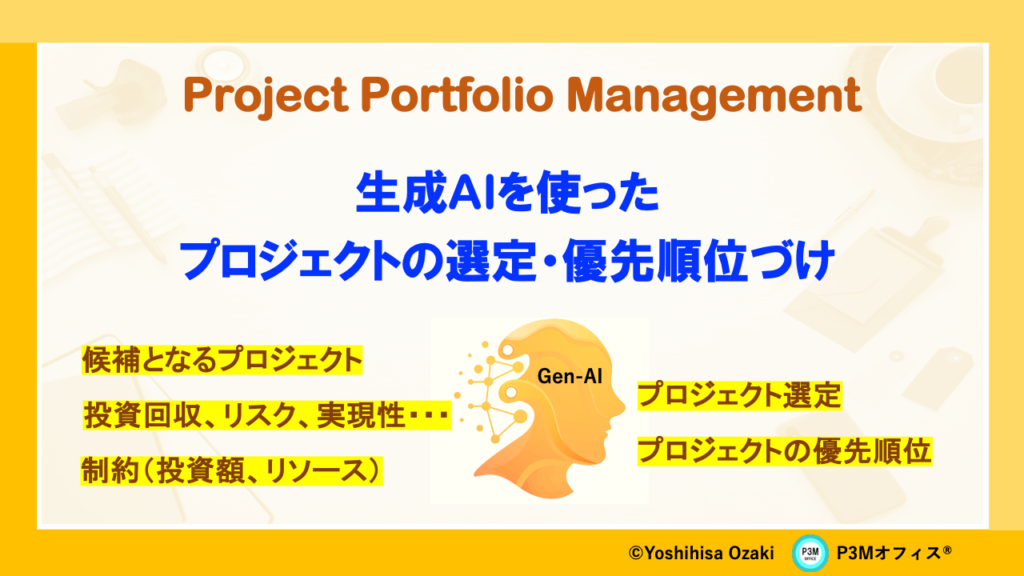 Project Portfolio Management

生成AIを使った
プロジェクトの選定・優先順位づけ

候補となるプロジェクト

投資回収、リスク、実現性・・・

制約（投資額、リソース）

Gen-AI

プロジェクト選定

プロジェクトの優先順位

©Yoshihisa Ozaki

P3M OFFICE

P3Mオフィス®